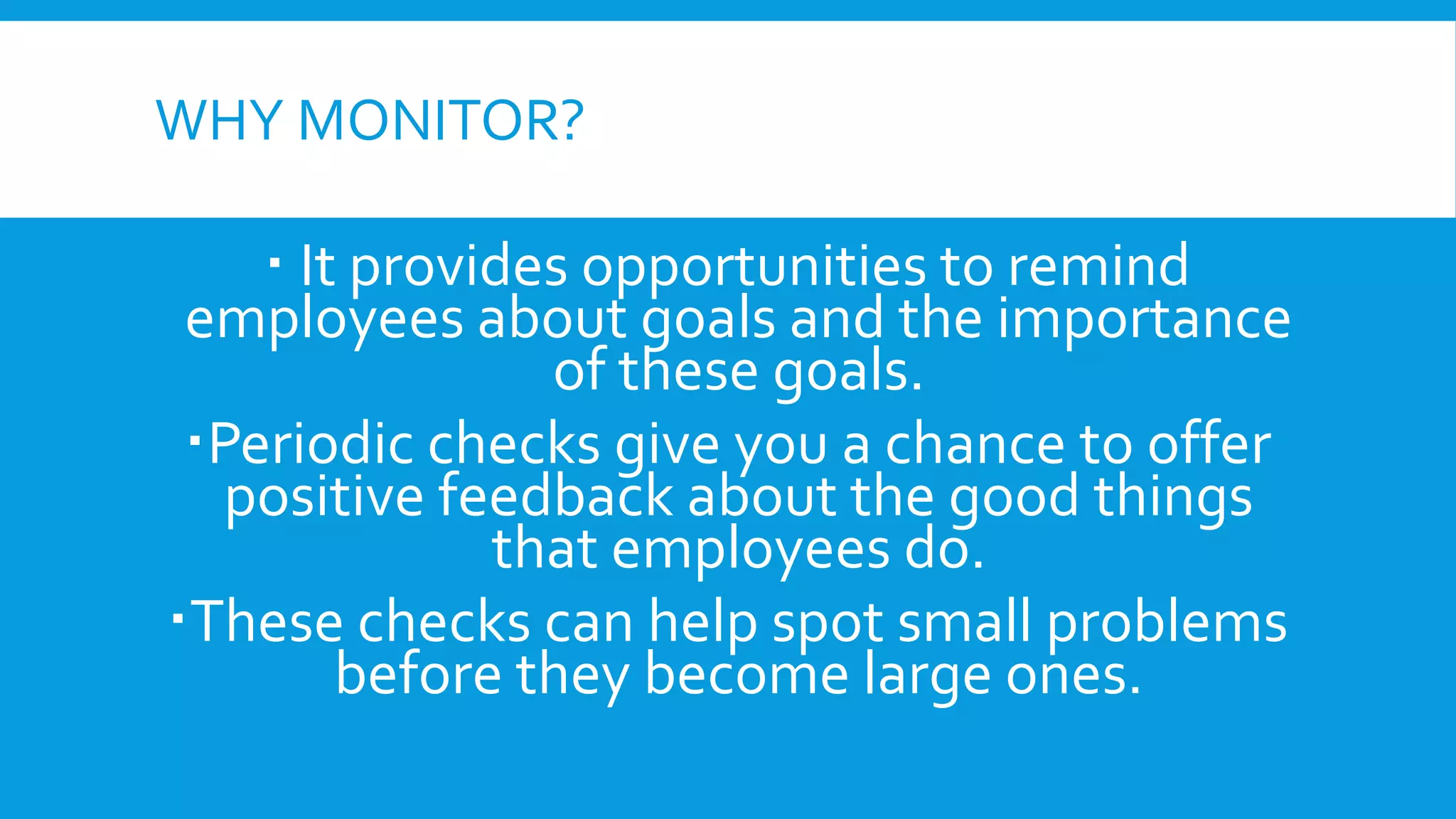 WHY MONITOR?

▪ It provides opportunities to remind employees about goals and the importance of these goals.

▪ Periodic checks give you a chance to offer positive feedback about the good things that employees do.

▪ These checks can help spot small problems before they become large ones.